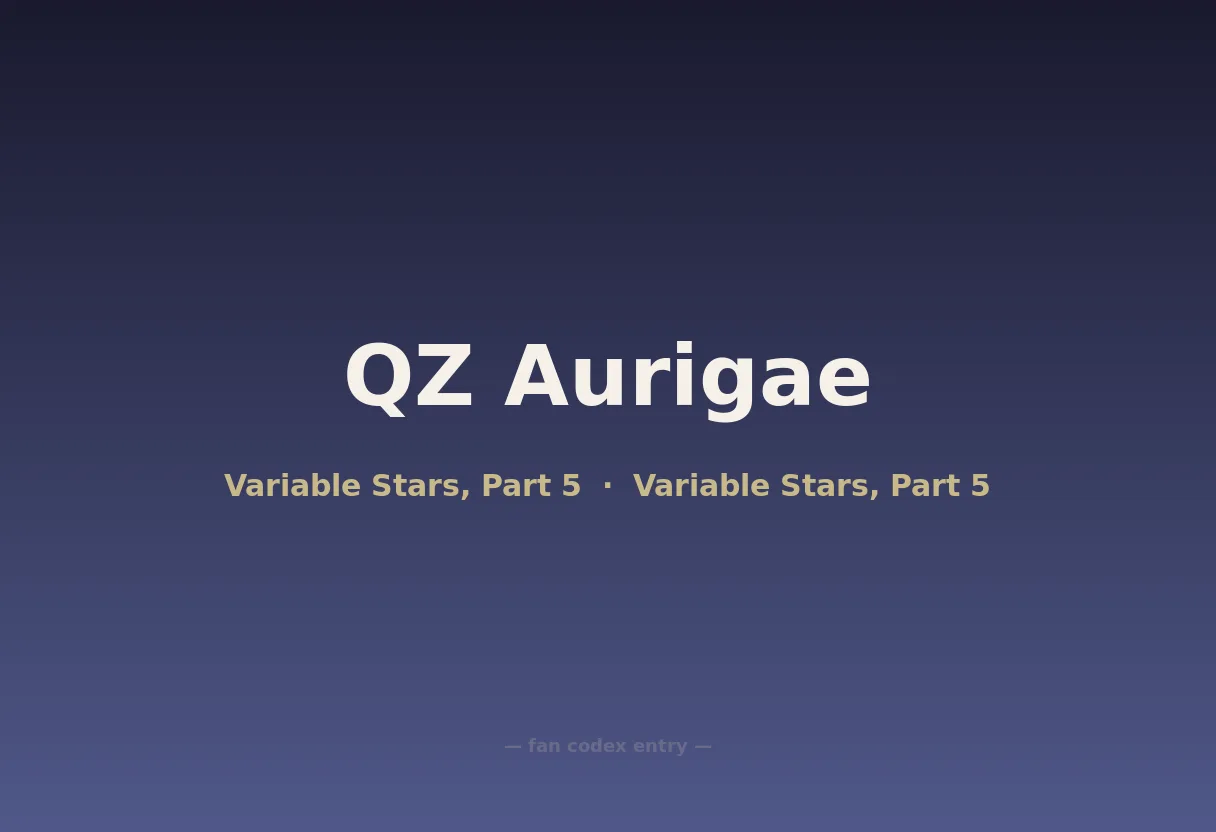 QZ Aurigae

Variable Stars, Part 5 · Variable Stars, Part 5

— fan codex entry —